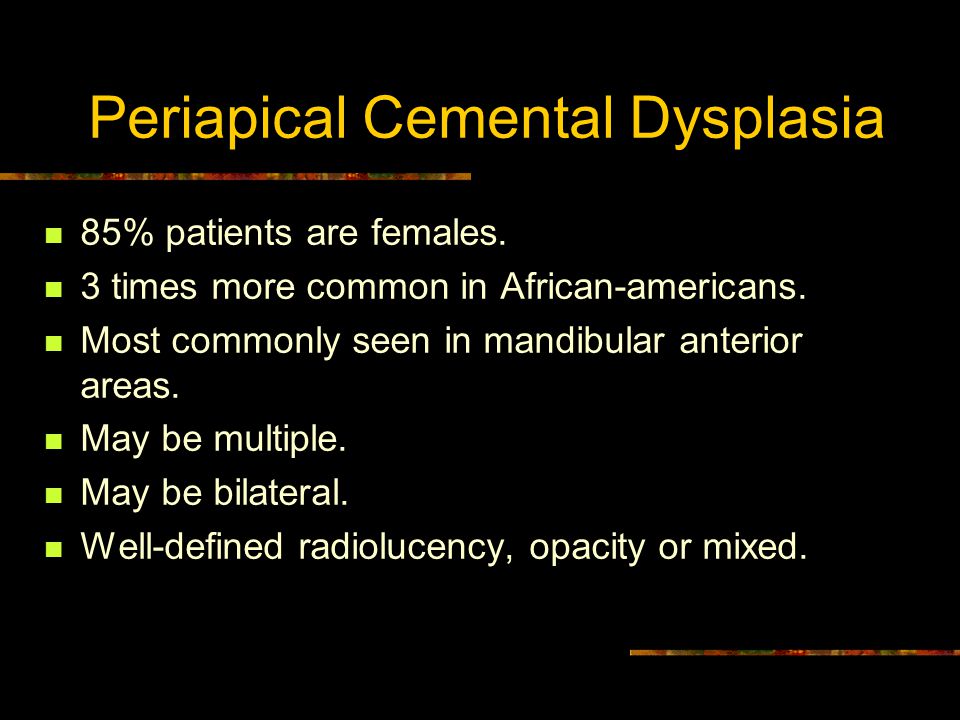 Periapical Cemental Dysplasia

- 85% patients are females.
- 3 times more common in African-americans.
- Most commonly seen in mandibular anterior areas.
- May be multiple.
- May be bilateral.
- Well-defined radiolucency, opacity or mixed.